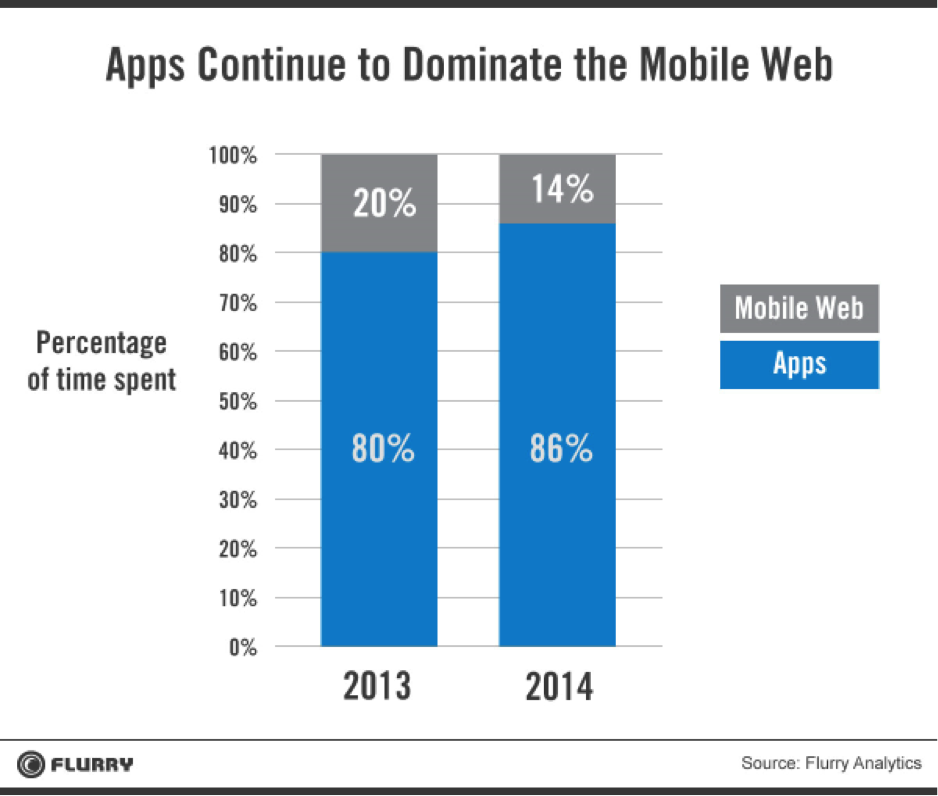 Apps Continue to Dominate the Mobile Web

Percentage of time spent

100%
90%
80%
70%
60%
50%
40%
30%
20%
10%
0%

20%
80%
14%
86%

2013
2014

Mobile Web
Apps

FLURRY

Source: Flurry Analytics